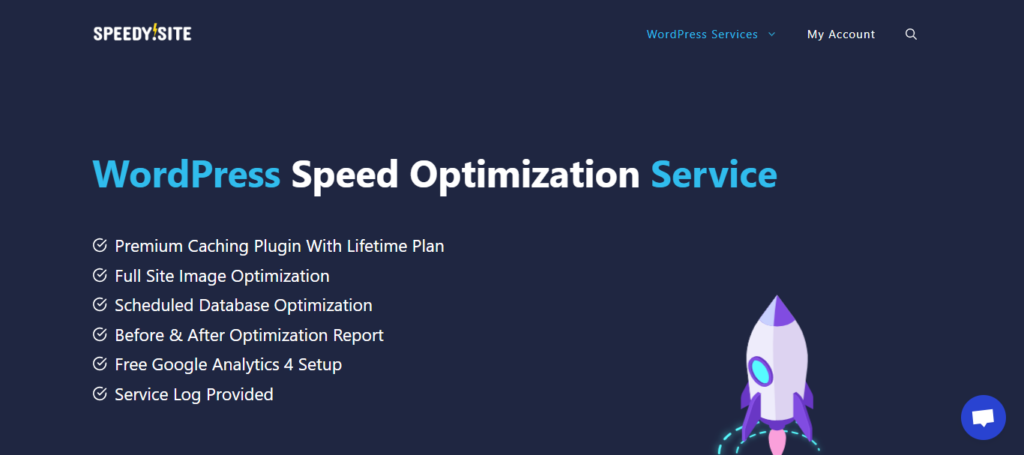 SPEEDY!SITE

WordPress Services My Account

WordPress Speed Optimization Service

Premium Caching Plugin With Lifetime Plan
Full Site Image Optimization
Scheduled Database Optimization
Before & After Optimization Report
Free Google Analytics 4 Setup
Service Log Provided